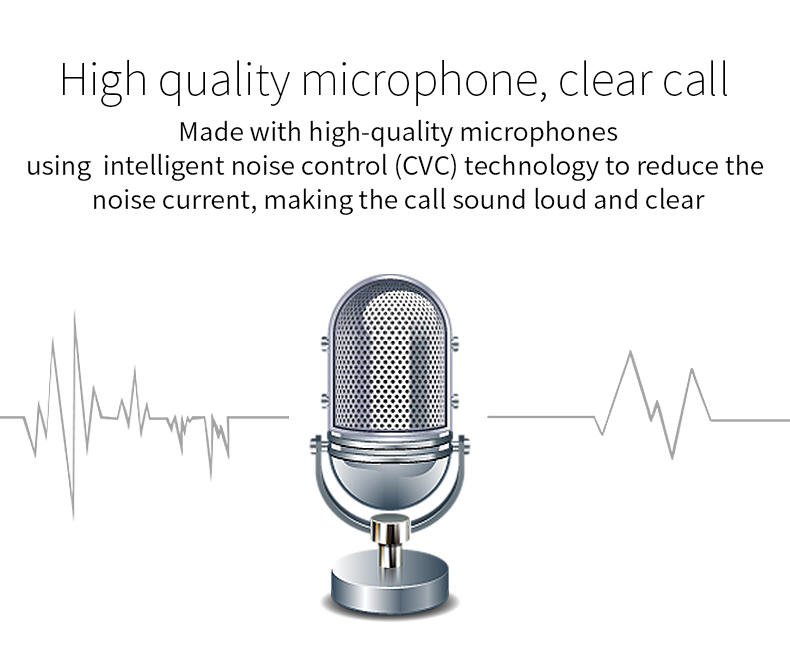 High quality microphone, clear call

Made with high-quality microphones using  intelligent noise control (CVC) technology to reduce the noise current, making the call sound loud and clear